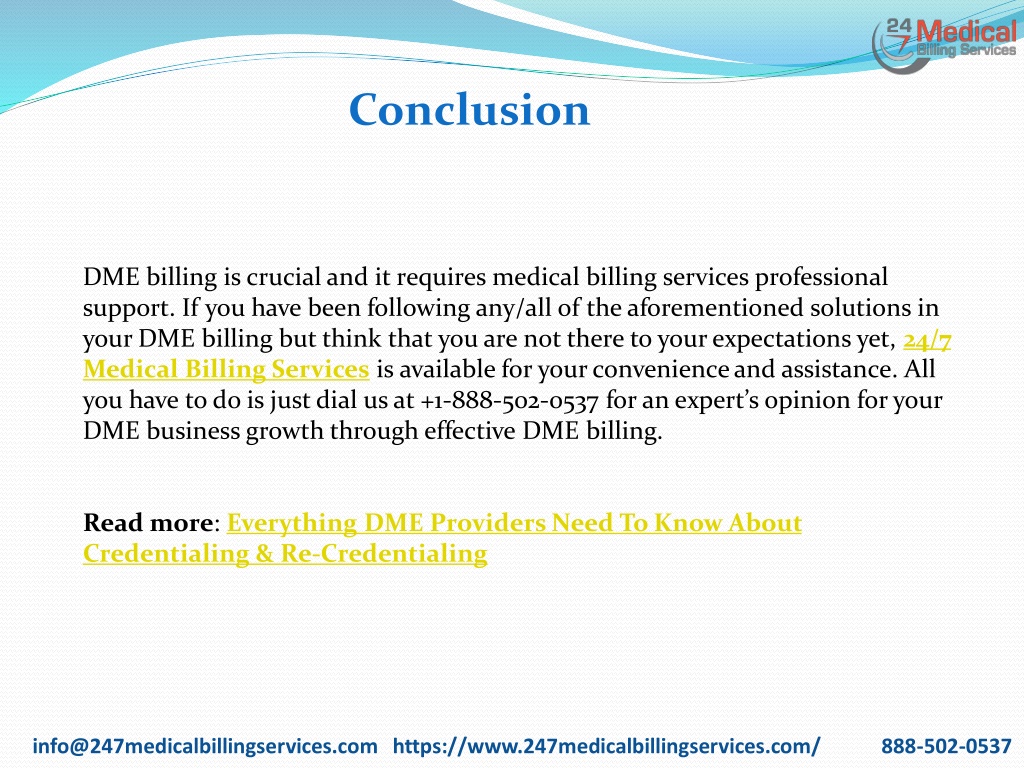 24 7 Medical Billing Services

Conclusion

DME billing is crucial and it requires medical billing services professional support. If you have been following any/all of the aforementioned solutions in your DME billing but think that you are not there to your expectations yet, 24/7 Medical Billing Services is available for your convenience and assistance. All you have to do is just dial us at +1-888-502-0537 for an expert's opinion for your DME business growth through effective DME billing.

Read more: Everything DME Providers Need To Know About Credentialing & Re-Credentialing

info@247medicalbillingservices.com https://www.247medicalbillingservices.com/ 888-502-0537